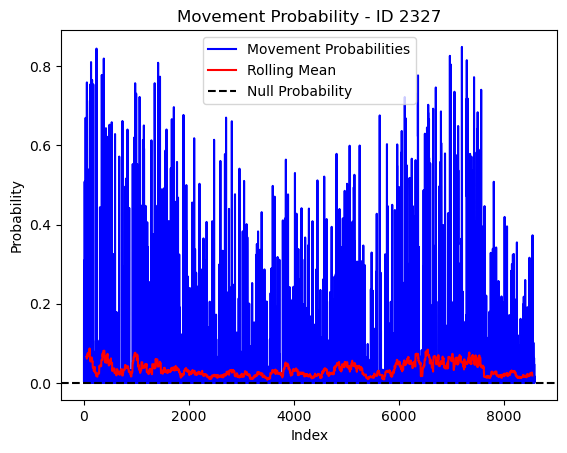 Movement Probability - ID 2327

Movement Probabilities
Rolling Mean
Null Probability

Probability

0.8
0.6
0.4
0.2
0.0

0
2000
4000
6000
8000

Index